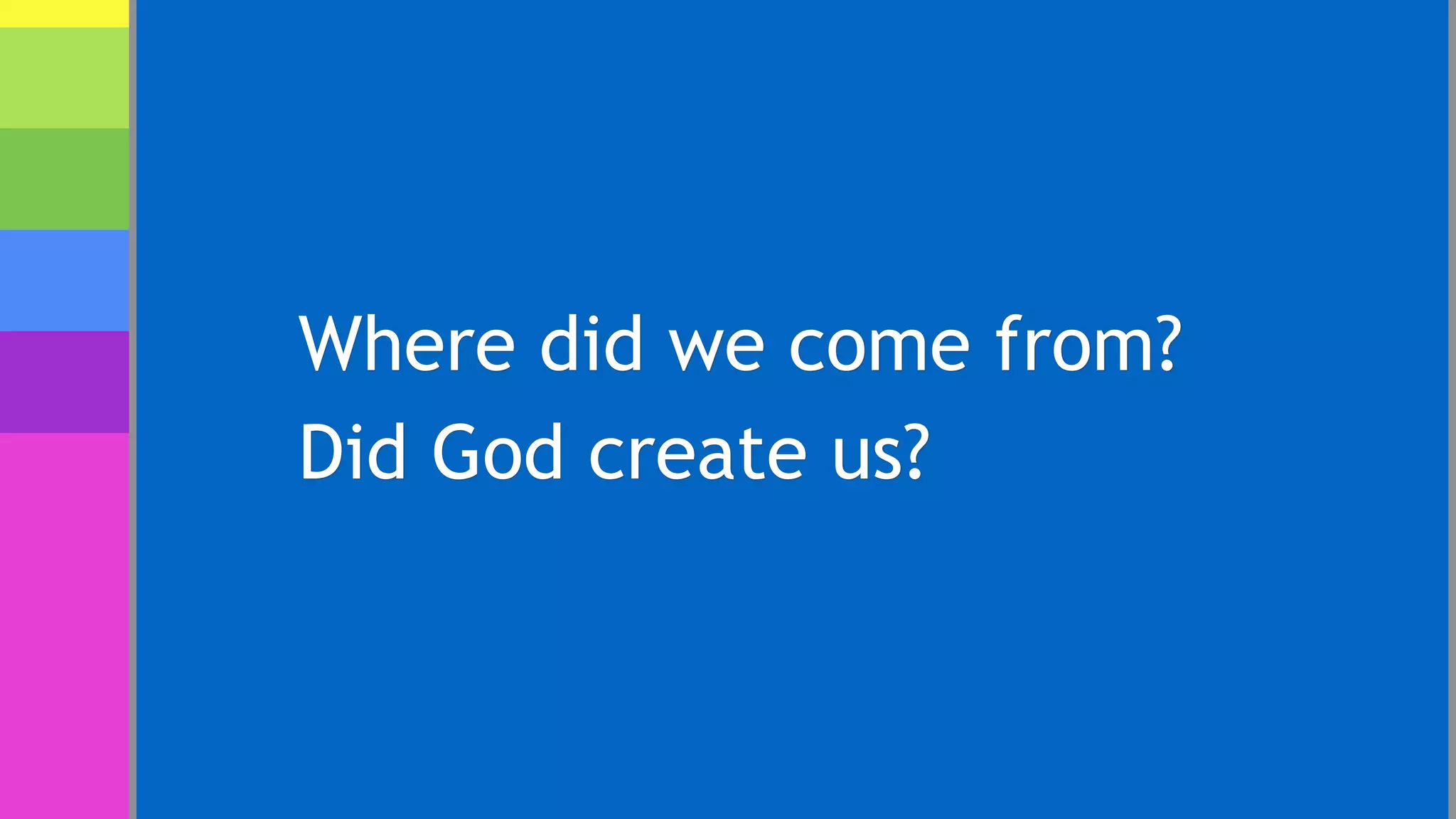 Where did we come from?
Did God create us?